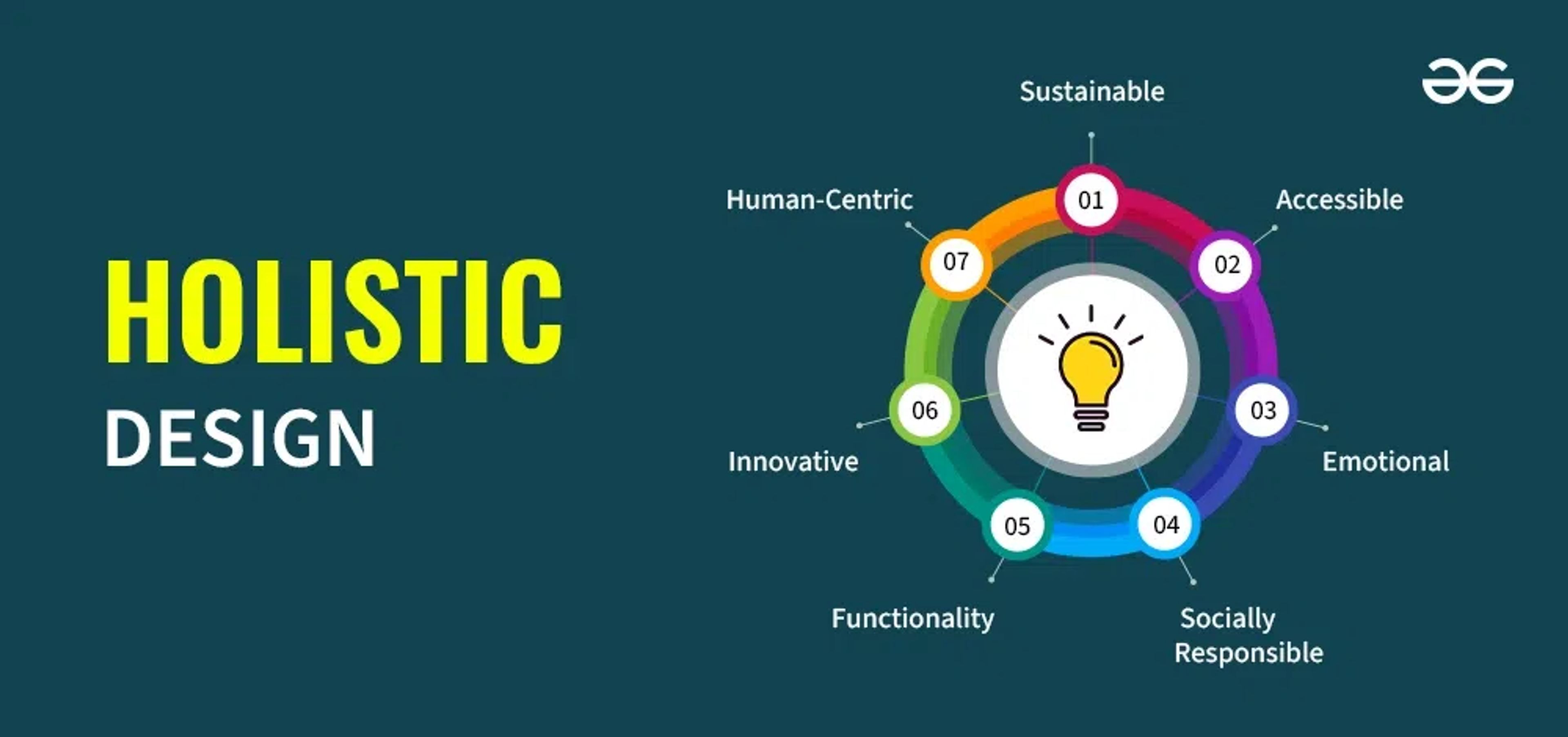 HOLISTIC
DESIGN

01 Sustainable
02 Accessible
03 Emotional
04 Socially Responsible
05 Functionality
06 Innovative
07 Human-Centric